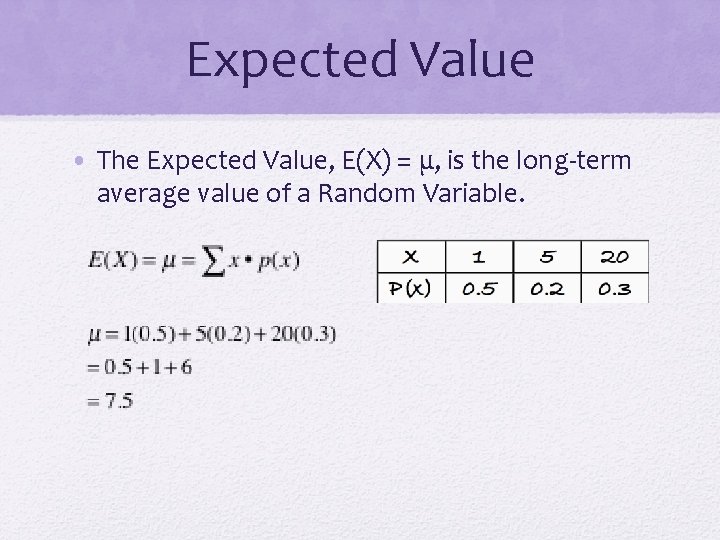 Expected Value

• The Expected Value, E(X) = μ, is the long-term average value of a Random Variable.

$E(X) = \mu = \sum x \cdot p(x)$

| X | 1 | 5 | 20 |
|---|---|---|---|
| P(X) | 0.5 | 0.2 | 0.3 |

$\mu = 1(0.5) + 5(0.2) + 20(0.3)$
$= 0.5 + 1 + 6$
$= 7.5$